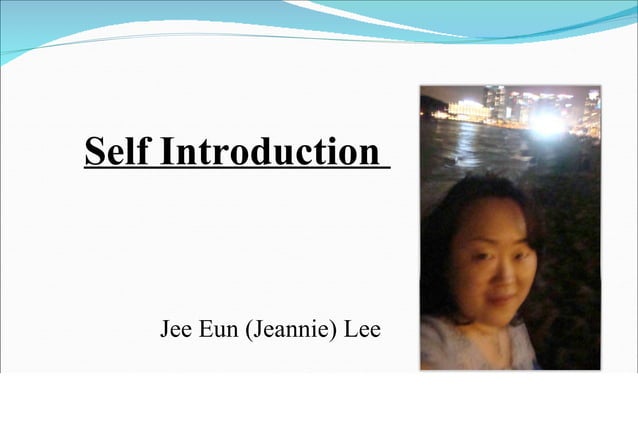 Self Introduction

Jee Eun (Jeannie) Lee